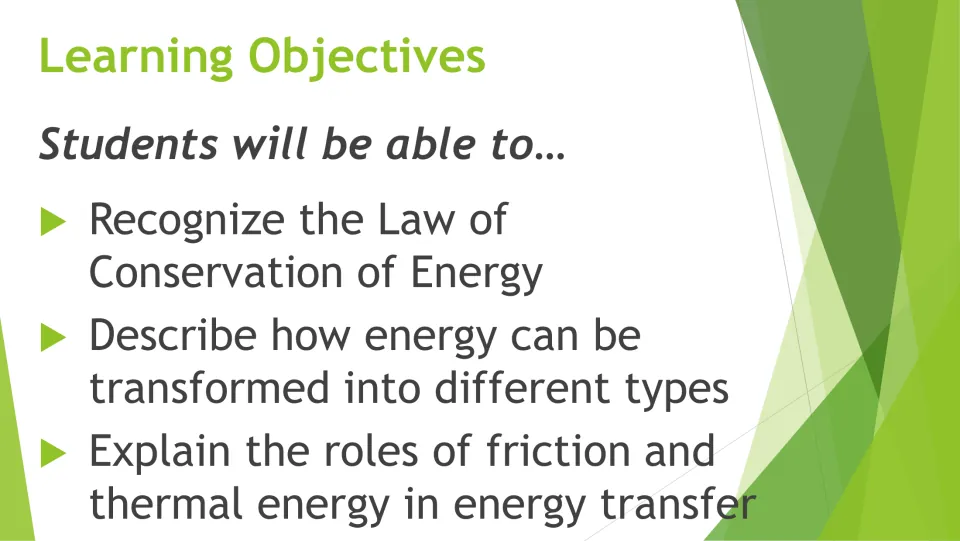 Learning Objectives

Students will be able to…

▶ Recognize the Law of Conservation of Energy

▶ Describe how energy can be transformed into different types

▶ Explain the roles of friction and thermal energy in energy transfer